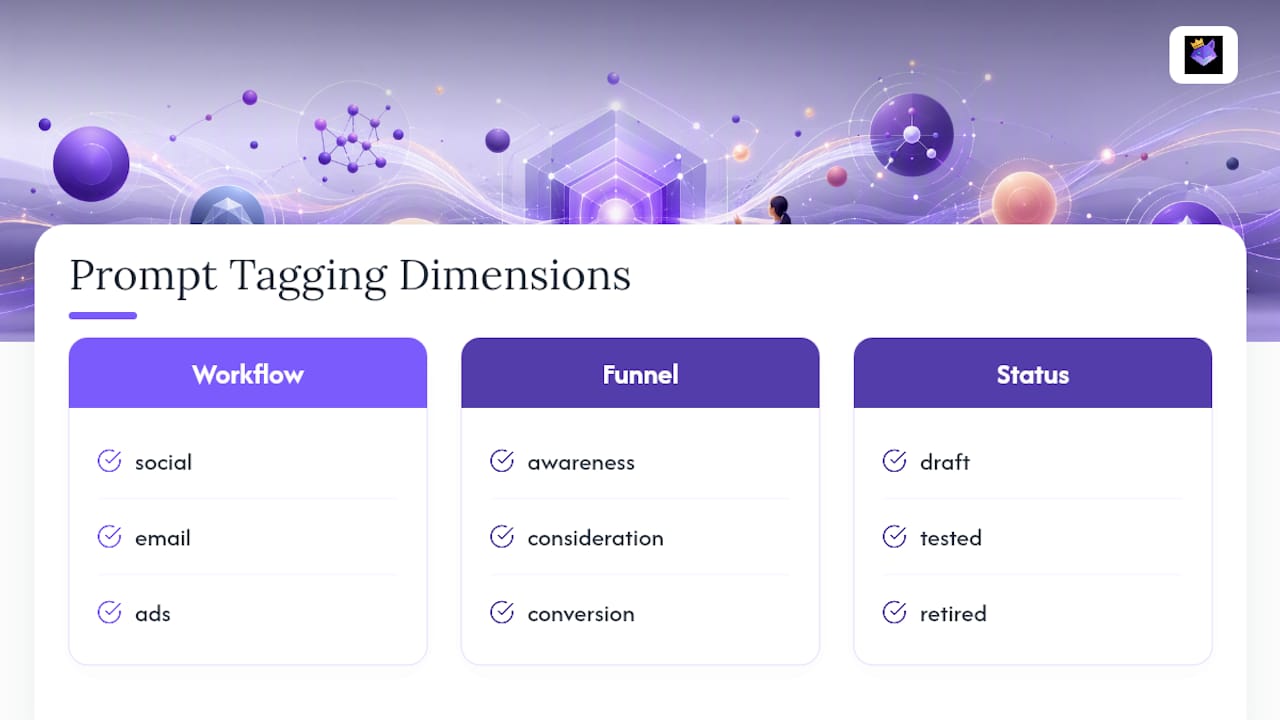 Prompt Tagging Dimensions

Workflow

social

email

ads

Funnel

awareness

consideration

conversion

Status

draft

tested

retired